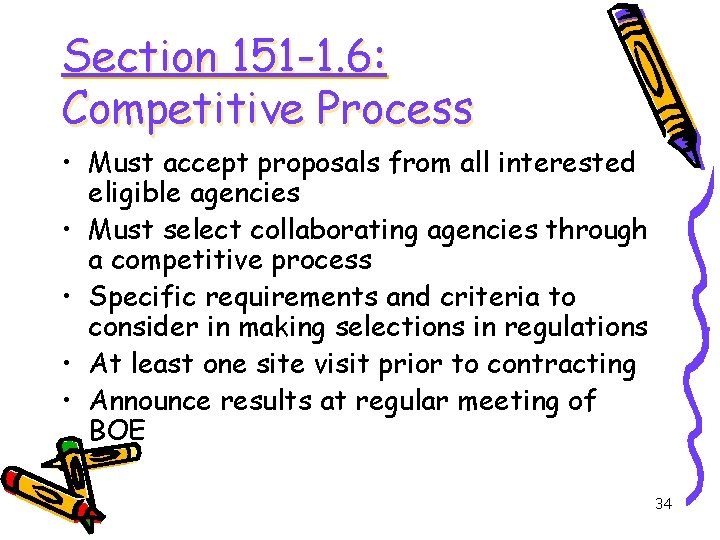 Section 151-1.6:
Competitive Process

• Must accept proposals from all interested eligible agencies
• Must select collaborating agencies through a competitive process
• Specific requirements and criteria to consider in making selections in regulations
• At least one site visit prior to contracting
• Announce results at regular meeting of BOE

34